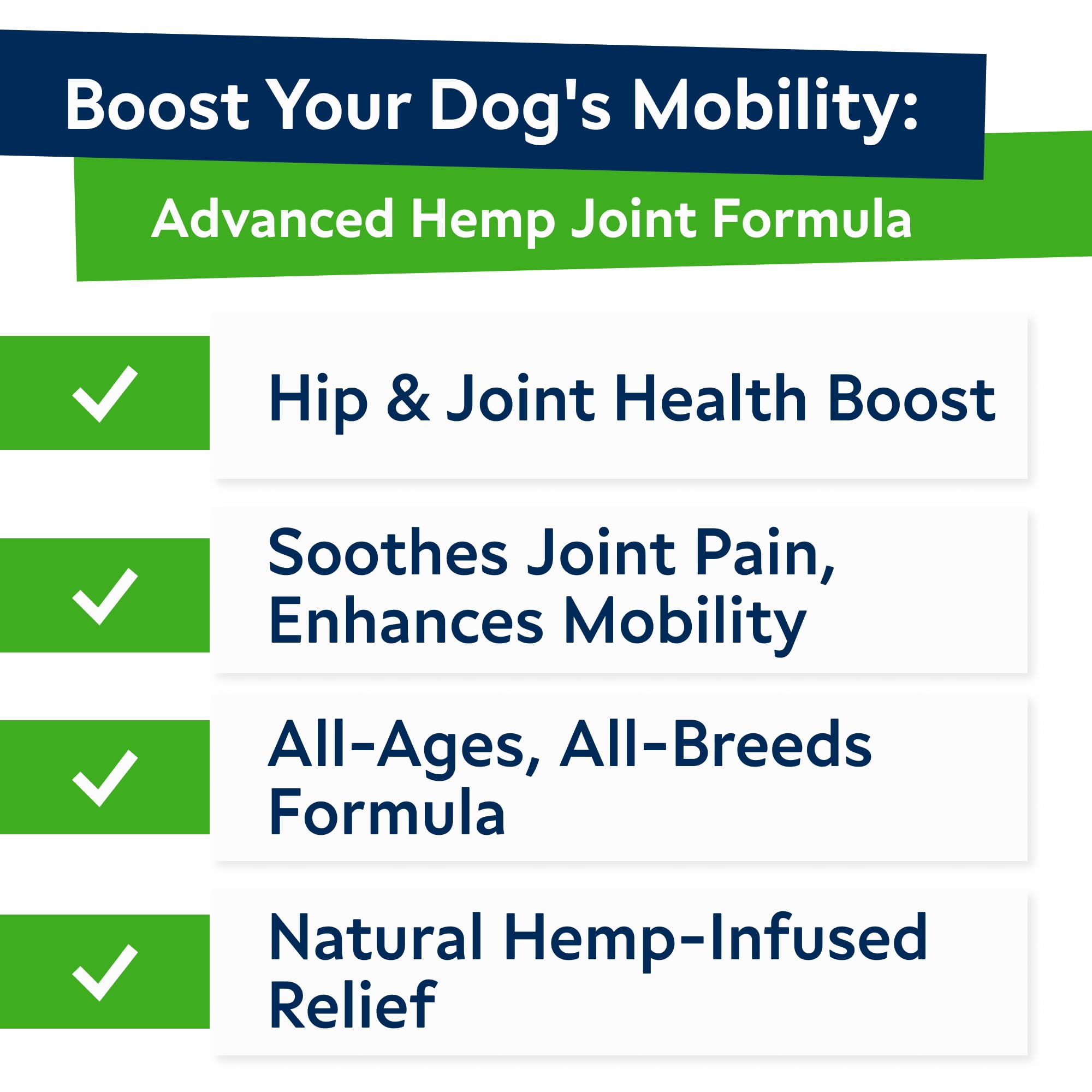 Boost Your Dog's Mobility:

Advanced Hemp Joint Formula

Hip & Joint Health Boost

Soothes Joint Pain, Enhances Mobility

All-Ages, All-Breeds Formula

Natural Hemp-Infused Relief